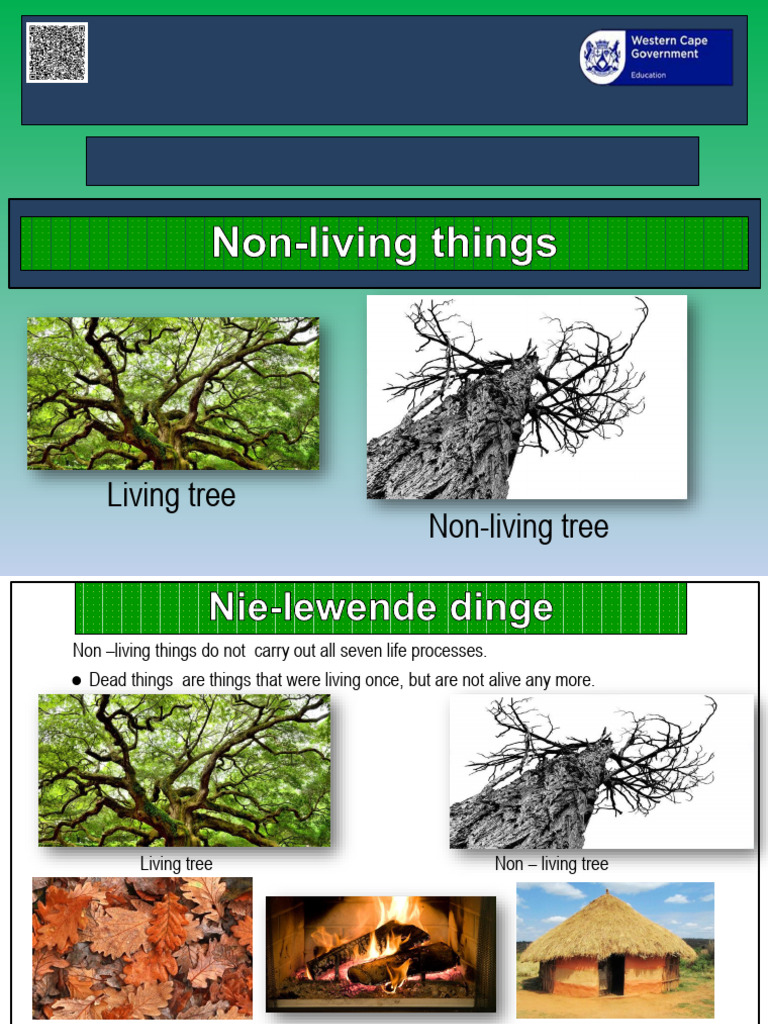 Western Cape Government

Education

Non-living things

Living tree

Non-living tree

Nie-lewende dinge

Non –living things do not carry out all seven life processes.

● Dead things are things that were living once, but are not alive any more.

Living tree

Non – living tree